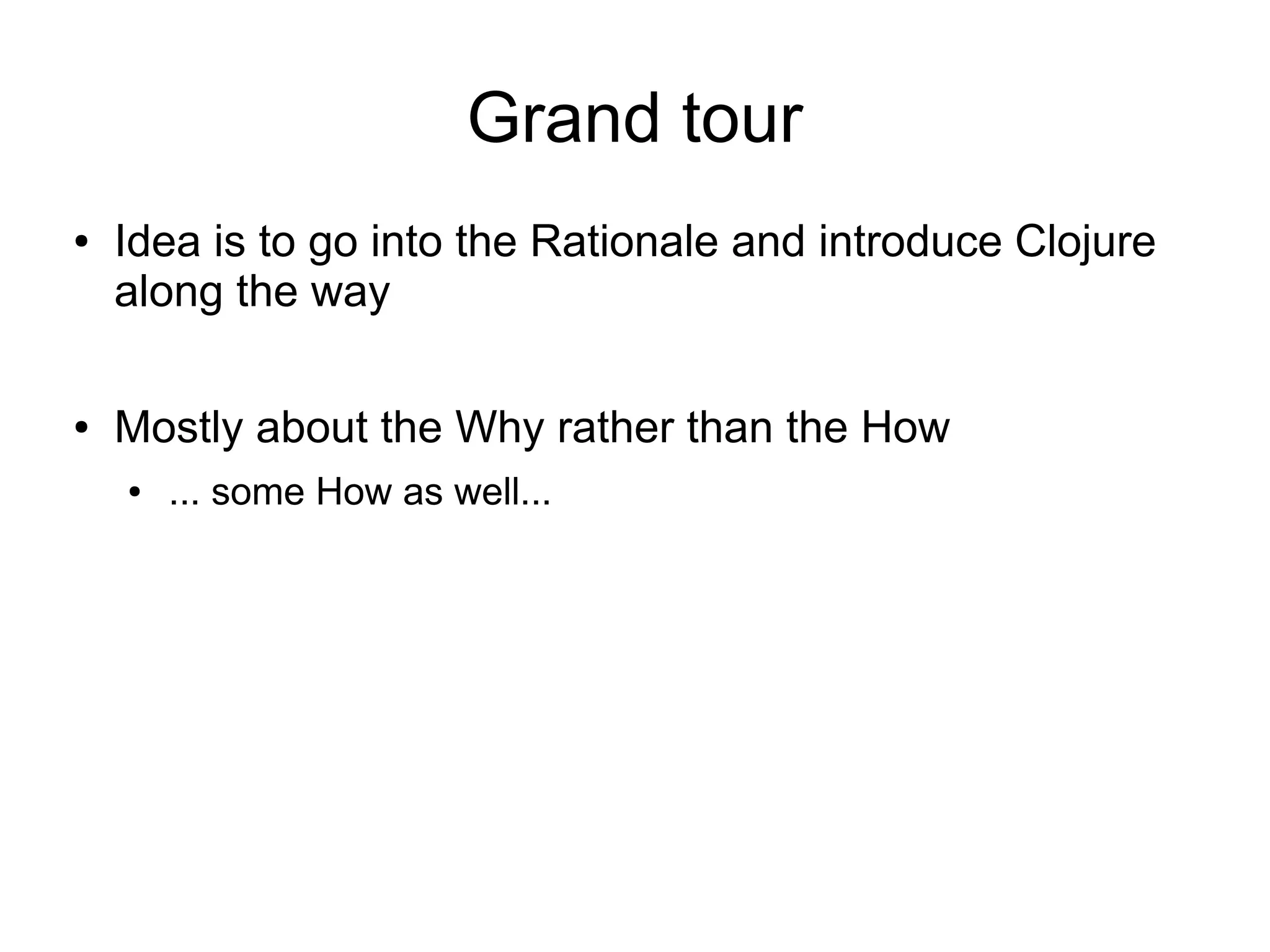 Grand tour

• Idea is to go into the Rationale and introduce Clojure along the way

• Mostly about the Why rather than the How

• ... some How as well...